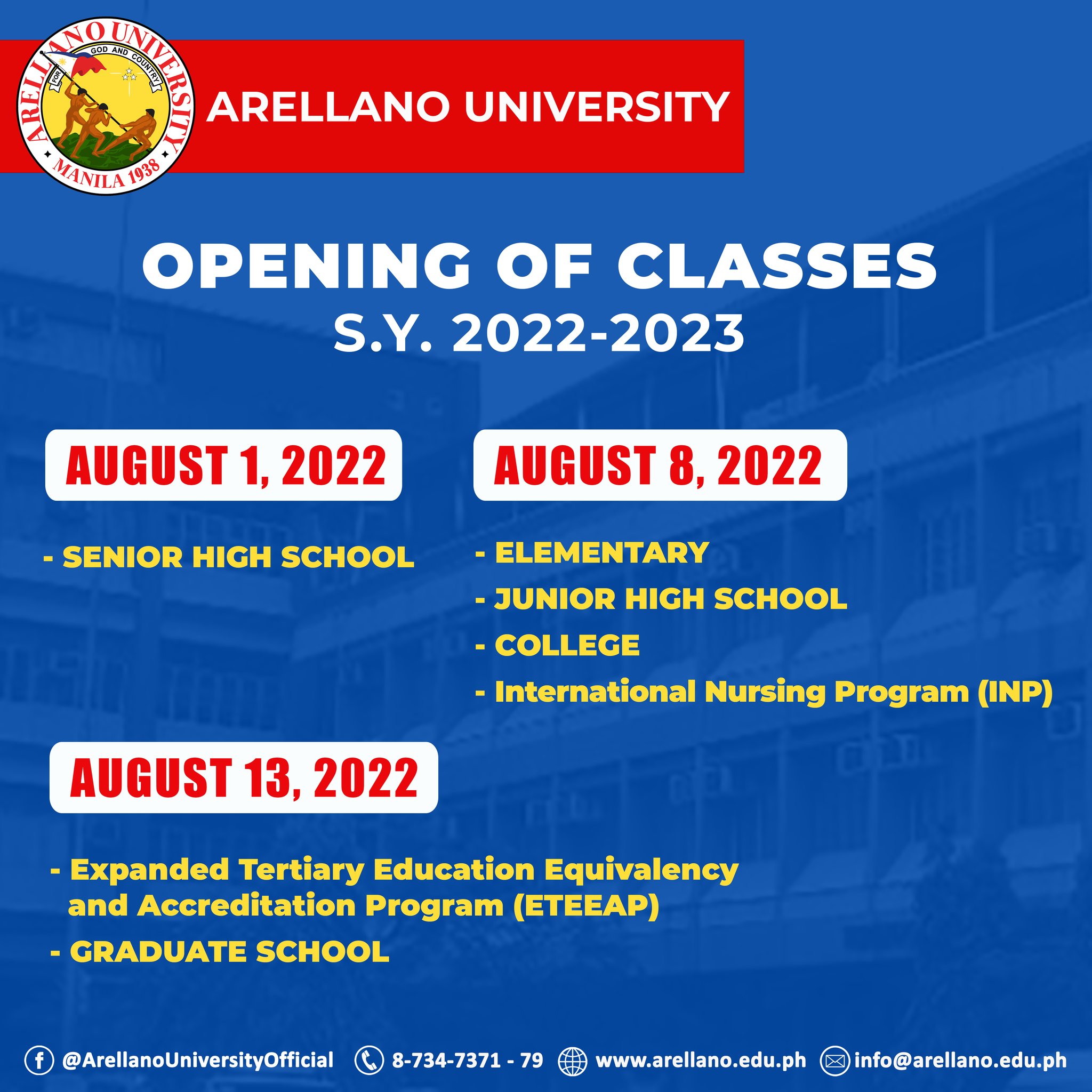 ARELLANO UNIVERSITY
FOR GOD AND COUNTRY
MANILA 1938

ARELLANO UNIVERSITY

OPENING OF CLASSES
S.Y. 2022-2023

AUGUST 1, 2022

- SENIOR HIGH SCHOOL

AUGUST 8, 2022

- ELEMENTARY
- JUNIOR HIGH SCHOOL
- COLLEGE
- International Nursing Program (INP)

AUGUST 13, 2022

- Expanded Tertiary Education Equivalency and Accreditation Program (ETEEAP)
- GRADUATE SCHOOL

@ArellanoUniversityOfficial 8-734-7371 - 79 www.arellano.edu.ph info@arellano.edu.ph